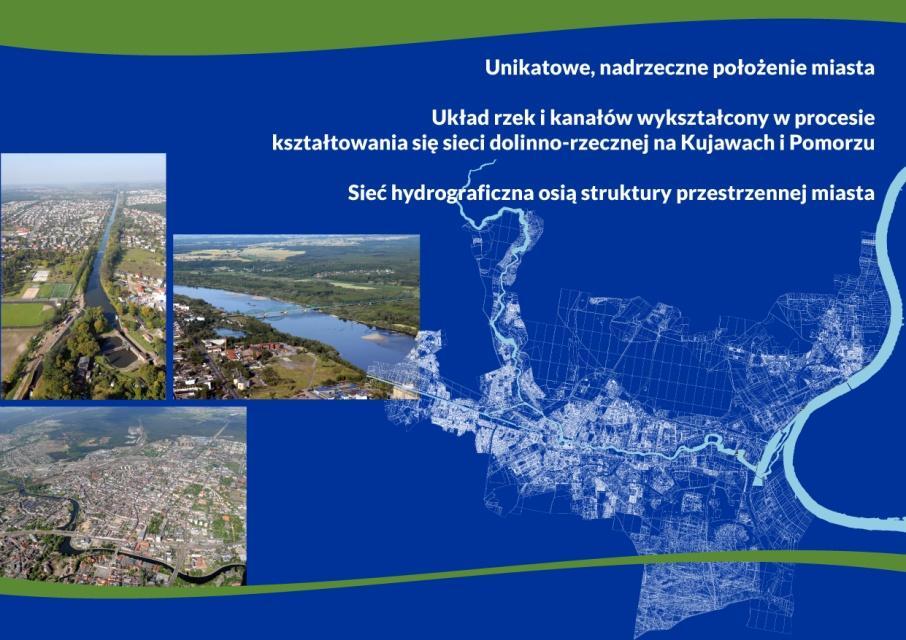 Unikatowe, nadrzeczne położenie miasta

Układ rzek i kanałów wykształcony w procesie kształtowania się sieci dolinno-rzecznej na Kujawach i Pomorzu

Sieć hydrograficzna osią struktury przestrzennej miasta